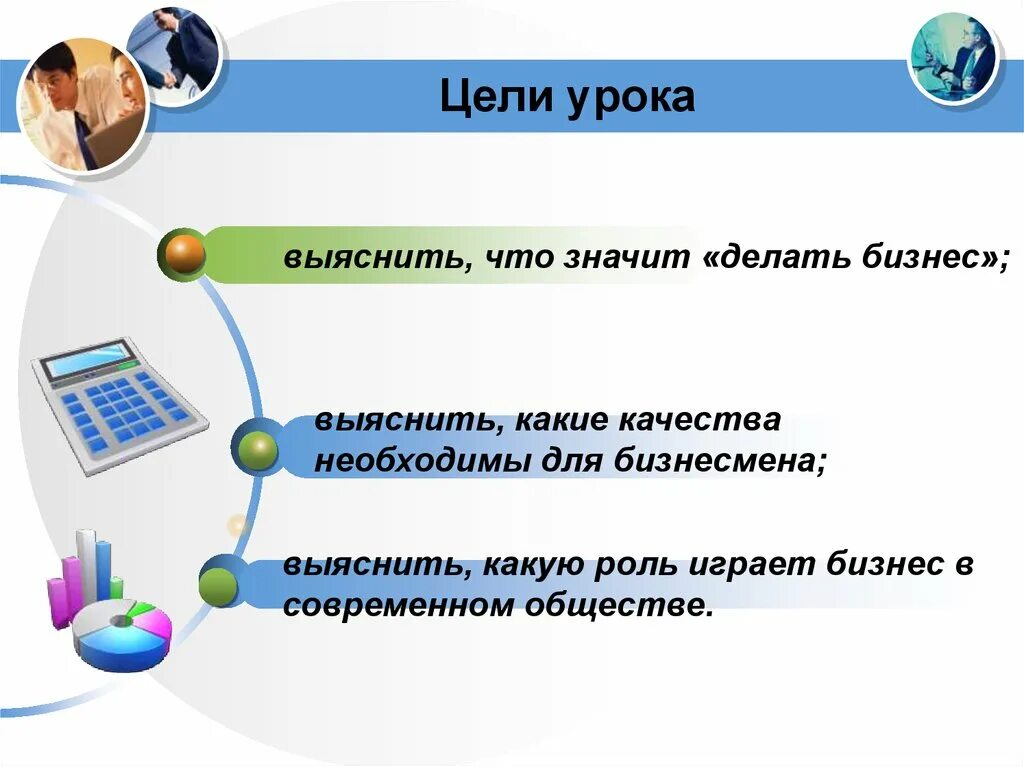 Цели урока

выяснить, что значит «делать бизнес»;

выяснить, какие качества необходимы для бизнесмена;

выяснить, какую роль играет бизнес в современном обществе.